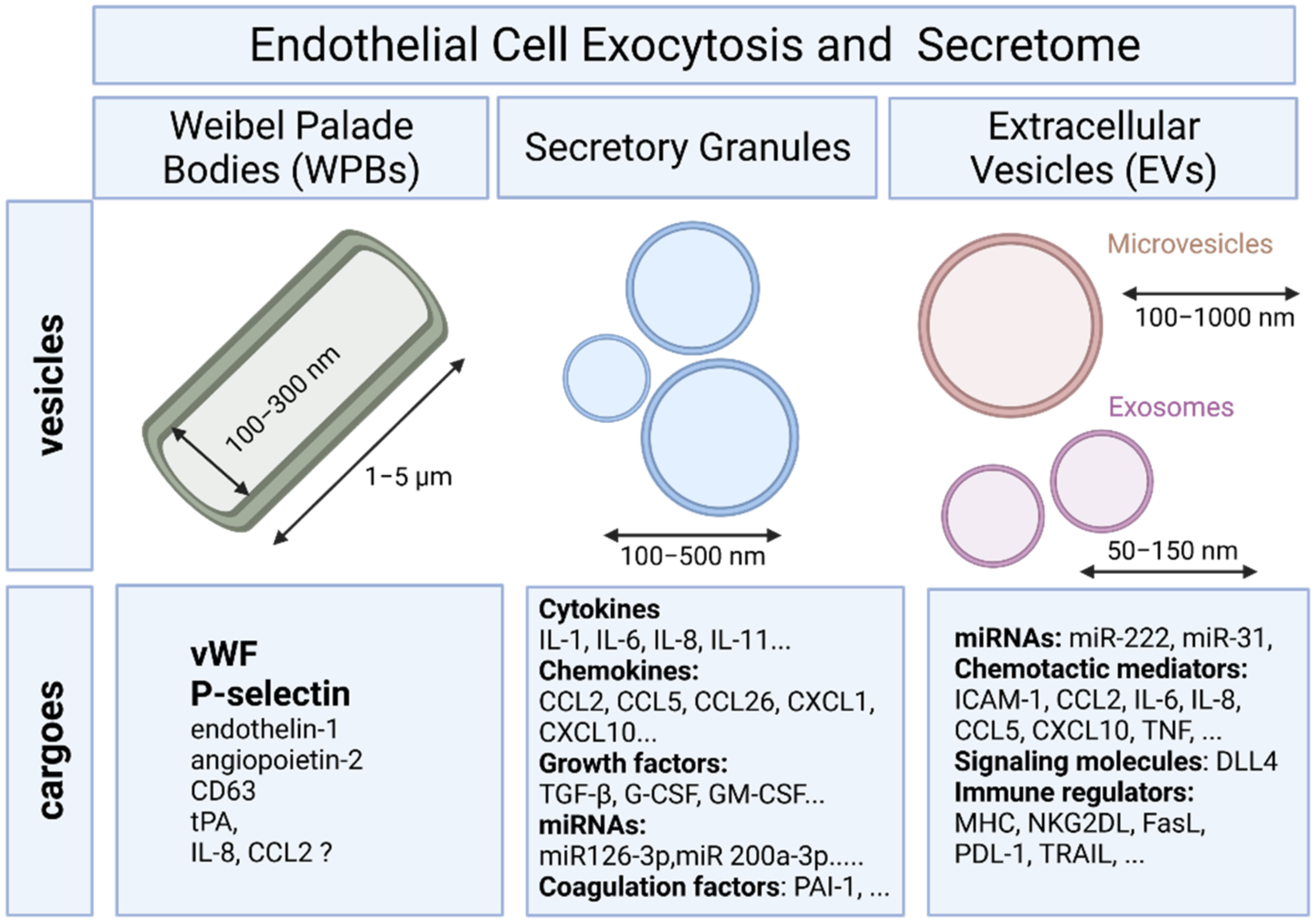 Endothelial Cell Exocytosis and Secretome

Weibel Palade Bodies (WPBs)

Secretory Granules

Extracellular Vesicles (EVs)

vesicles

100–300 nm

1–5 µm

100–500 nm

Microvesicles

100–1000 nm

Exosomes

50–150 nm

cargoes

vWF
P-selectin
endothelin-1
angiopoietin-2
CD63
tPA,
IL-8, CCL2 ?

Cytokines
IL-1, IL-6, IL-8, IL-11...
Chemokines:
CCL2, CCL5, CCL26, CXCL1, CXCL10...
Growth factors:
TGF-β, G-CSF, GM-CSF...
miRNAs:
miR126-3p,miR 200a-3p.....
Coagulation factors: PAI-1, ...

miRNAs: miR-222, miR-31,
Chemotactic mediators:
ICAM-1, CCL2, IL-6, IL-8, CCL5, CXCL10, TNF, ...
Signaling molecules: DLL4
Immune regulators:
MHC, NKG2DL, FasL, PDL-1, TRAIL, ...